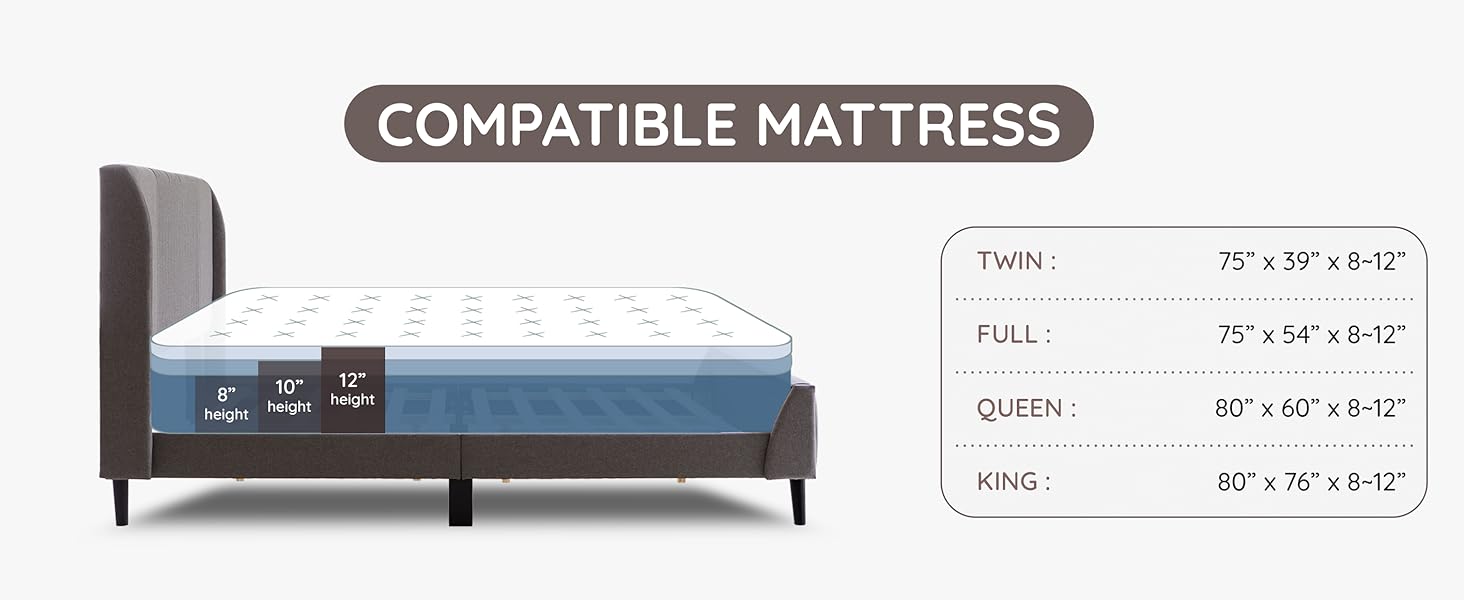 COMPATIBLE MATTRESS

8” height
10” height
12” height

| TWIN : | 75” x 39” x 8~12” |
|---|---|
| FULL : | 75” x 54” x 8~12” |
| QUEEN : | 80” x 60” x 8~12” |
| KING : | 80” x 76” x 8~12” |